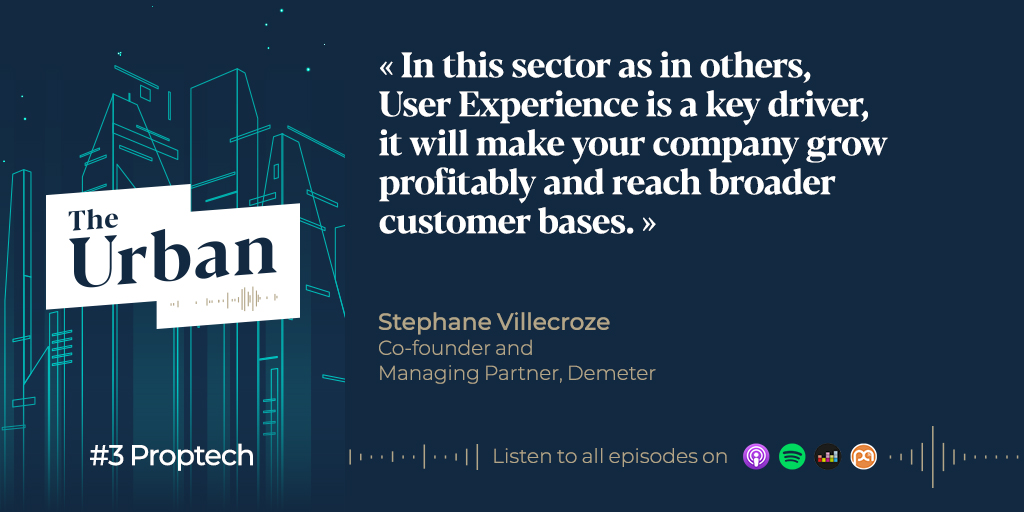 The Urban

« In this sector as in others, User Experience is a key driver, it will make your company grow profitably and reach broader customer bases. »

Stephane Villecroze
Co-founder and
Managing Partner, Demeter

#3 Proptech

Listen to all episodes on